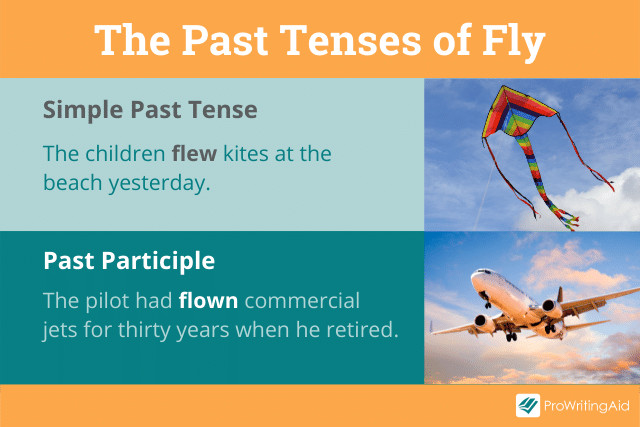 The Past Tenses of Fly

Simple Past Tense

The children flew kites at the beach yesterday.

Past Participle

The pilot had flown commercial jets for thirty years when he retired.

ProWritingAid